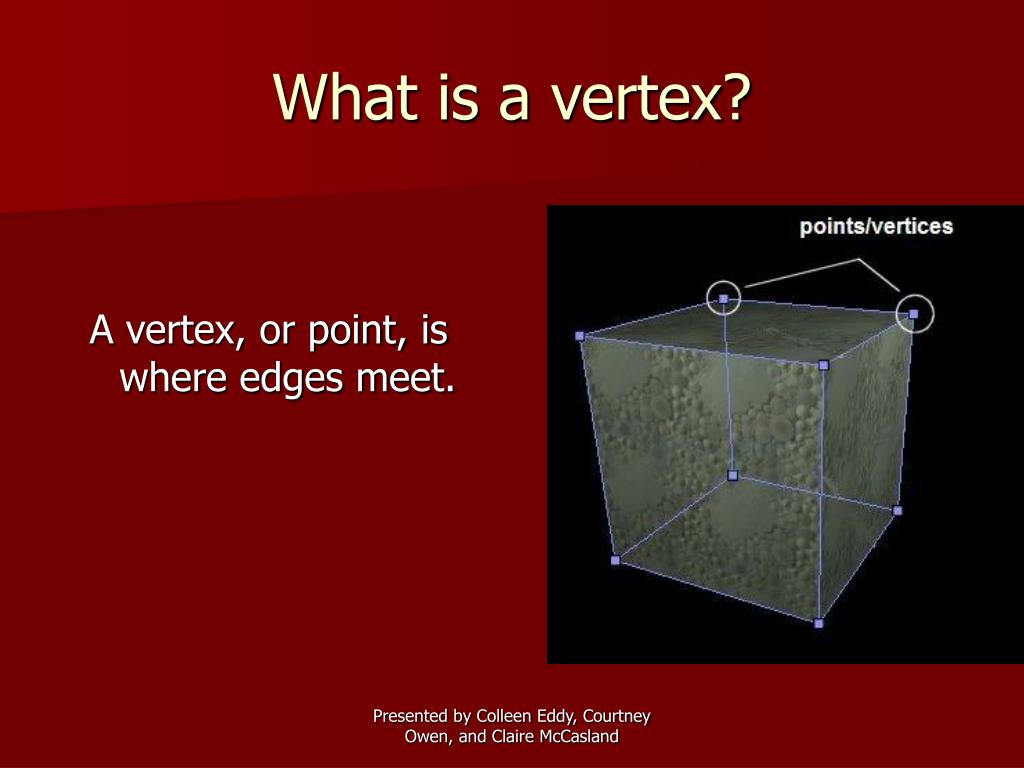 What is a vertex?

A vertex, or point, is where edges meet.

points/vertices

Presented by Colleen Eddy, Courtney Owen, and Claire McCasland